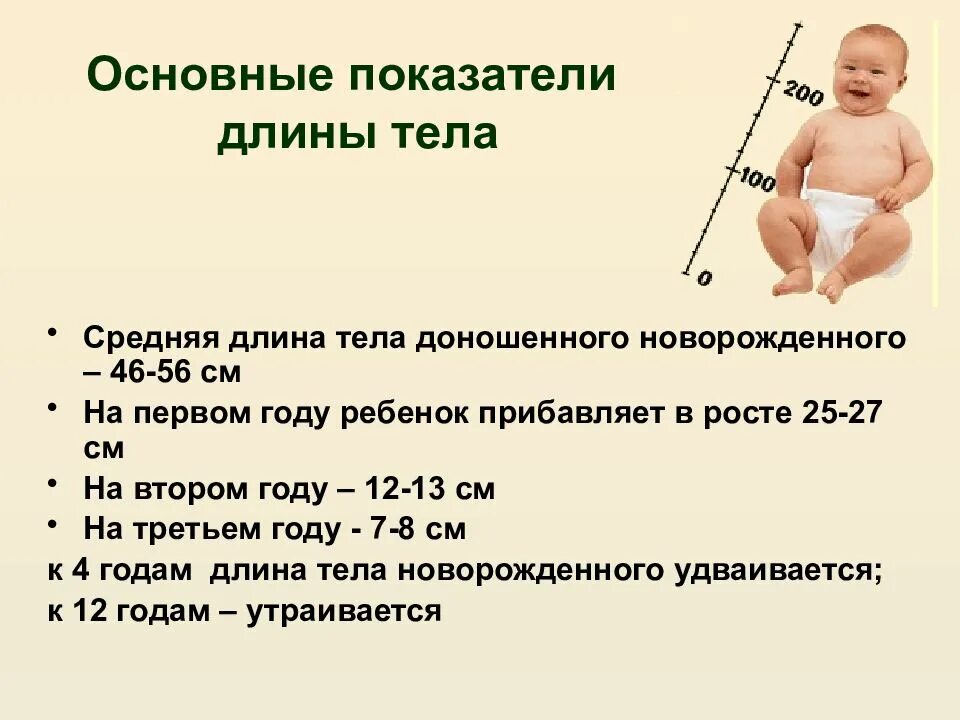 Основные показатели длины тела

200
100
0

• Средняя длина тела доношенного новорожденного – 46-56 см
• На первом году ребенок прибавляет в росте 25-27 см
• На втором году – 12-13 см
• На третьем году - 7-8 см
к 4 годам длина тела новорожденного удваивается;
к 12 годам – утраивается